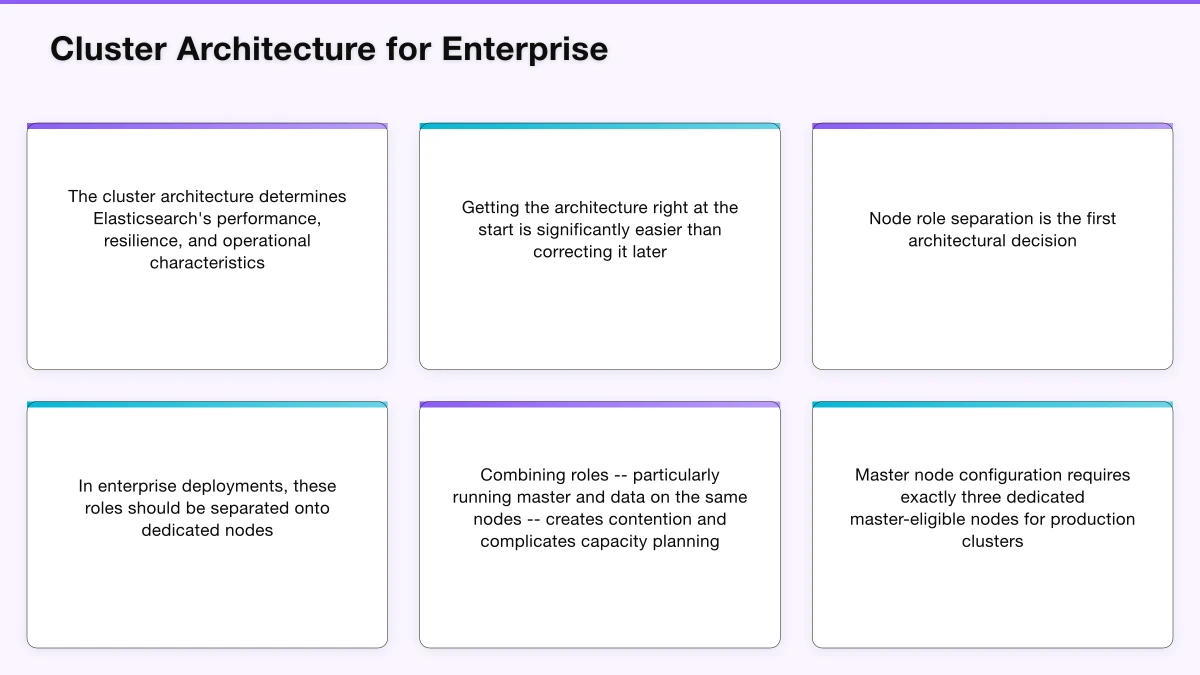 Cluster Architecture for Enterprise

The cluster architecture determines Elasticsearch's performance, resilience, and operational characteristics

Getting the architecture right at the start is significantly easier than correcting it later

Node role separation is the first architectural decision

In enterprise deployments, these roles should be separated onto dedicated nodes

Combining roles -- particularly running master and data on the same nodes -- creates contention and complicates capacity planning

Master node configuration requires exactly three dedicated master-eligible nodes for production clusters